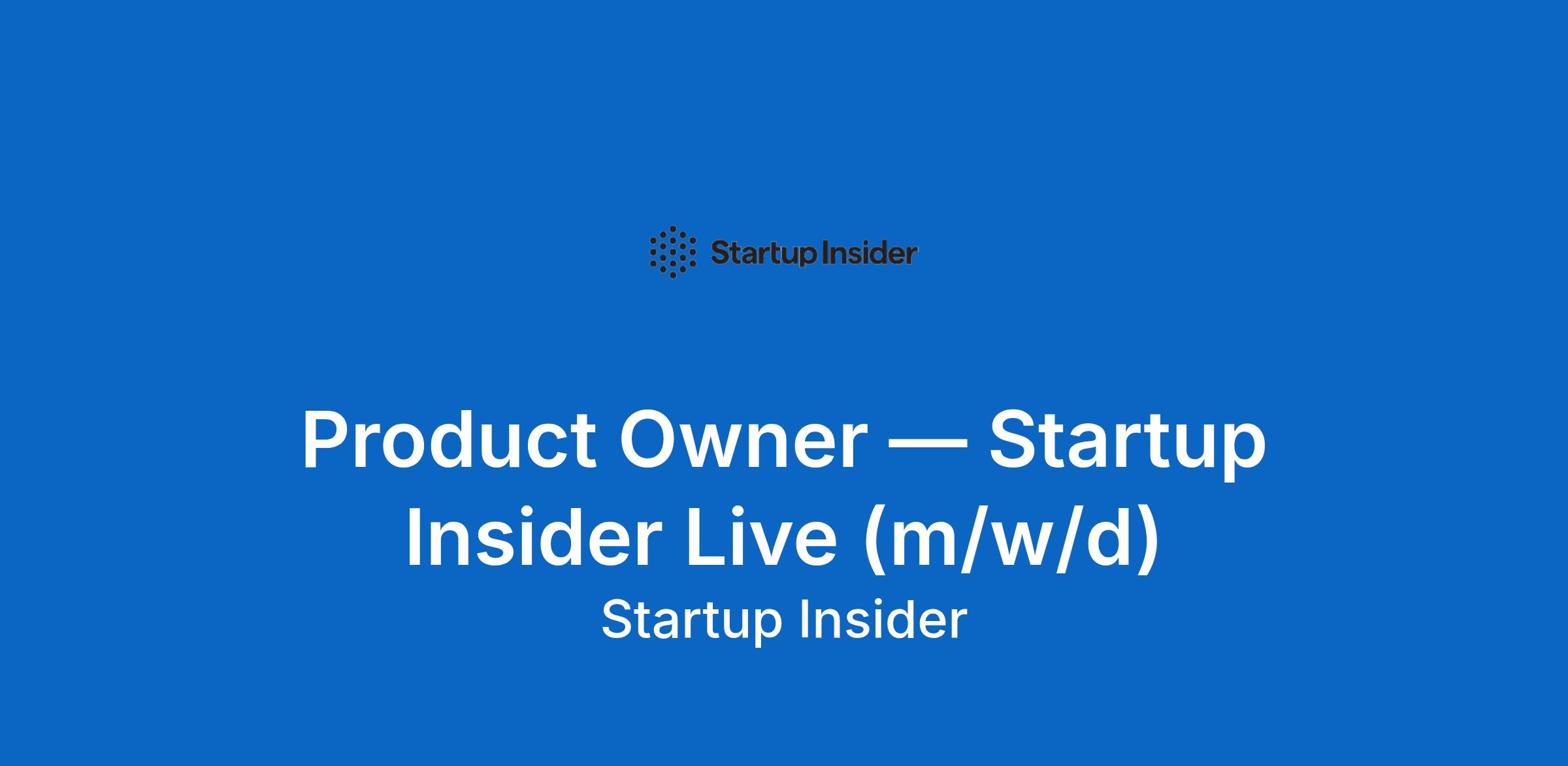 Startup Insider

Product Owner — Startup Insider Live (m/w/d)

Startup Insider